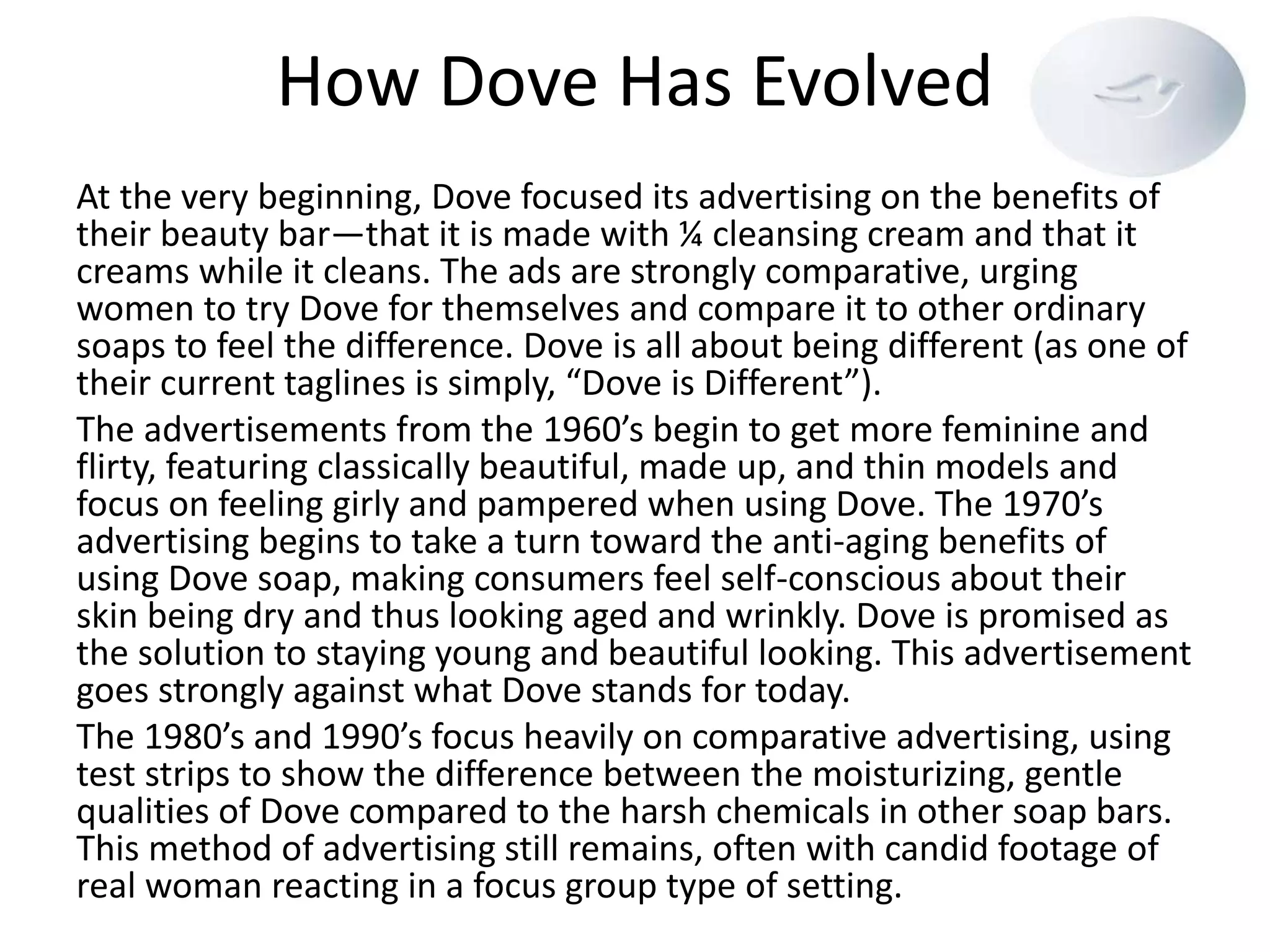 How Dove Has Evolved

At the very beginning, Dove focused its advertising on the benefits of their beauty bar—that it is made with ¼ cleansing cream and that it creams while it cleans. The ads are strongly comparative, urging women to try Dove for themselves and compare it to other ordinary soaps to feel the difference. Dove is all about being different (as one of their current taglines is simply, “Dove is Different”).

The advertisements from the 1960’s begin to get more feminine and flirty, featuring classically beautiful, made up, and thin models and focus on feeling girly and pampered when using Dove. The 1970’s advertising begins to take a turn toward the anti-aging benefits of using Dove soap, making consumers feel self-conscious about their skin being dry and thus looking aged and wrinkly. Dove is promised as the solution to staying young and beautiful looking. This advertisement goes strongly against what Dove stands for today.

The 1980’s and 1990’s focus heavily on comparative advertising, using test strips to show the difference between the moisturizing, gentle qualities of Dove compared to the harsh chemicals in other soap bars. This method of advertising still remains, often with candid footage of real woman reacting in a focus group type of setting.